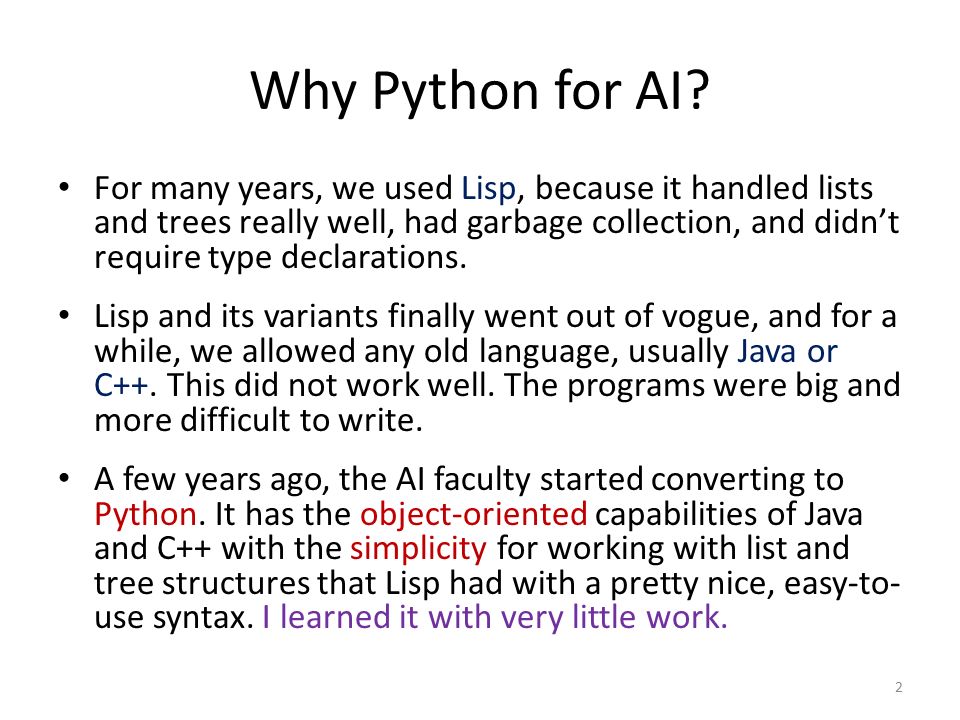 Why Python for AI?

• For many years, we used Lisp, because it handled lists and trees really well, had garbage collection, and didn't require type declarations.

• Lisp and its variants finally went out of vogue, and for a while, we allowed any old language, usually Java or C++. This did not work well. The programs were big and more difficult to write.

• A few years ago, the AI faculty started converting to Python. It has the object-oriented capabilities of Java and C++ with the simplicity for working with list and tree structures that Lisp had with a pretty nice, easy-to-use syntax. I learned it with very little work.

2